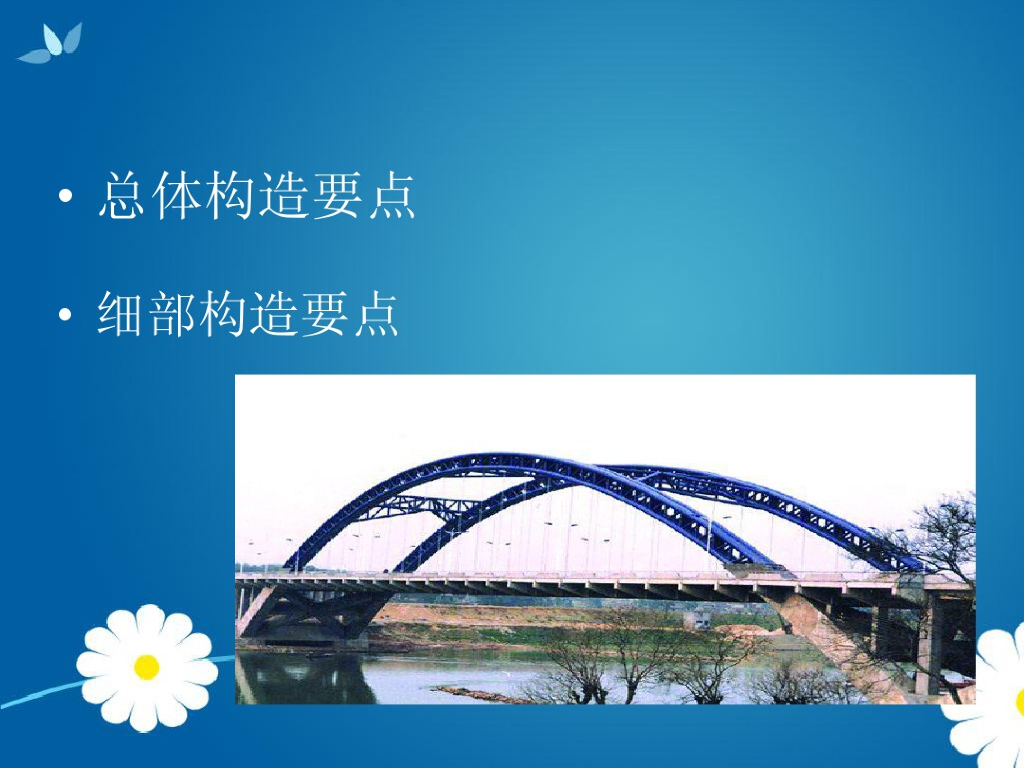 • 总体构造要点

• 细部构造要点